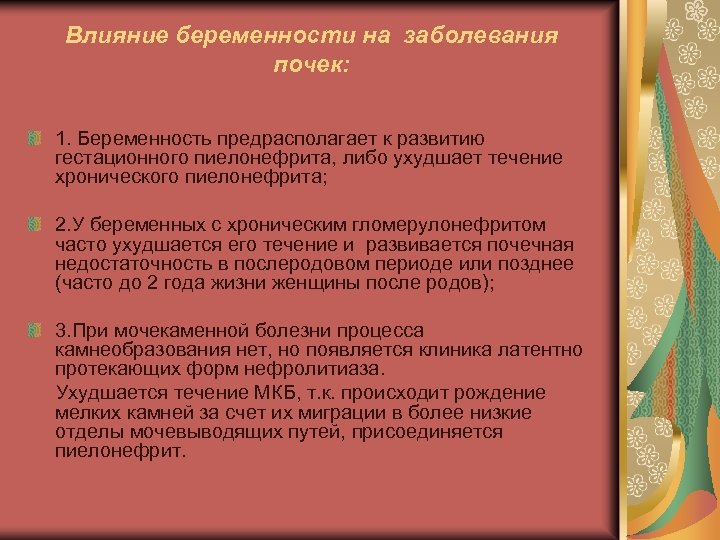 Влияние беременности на заболевания почек:

1. Беременность предрасполагает к развитию гестационного пиелонефрита, либо ухудшает течение хронического пиелонефрита;

2.У беременных с хроническим гломерулонефритом часто ухудшается его течение и развивается почечная недостаточность в послеродовом периоде или позднее (часто до 2 года жизни женщины после родов);

3.При мочекаменной болезни процесса камнеобразования нет, но появляется клиника латентно протекающих форм нефролитиаза.

Ухудшается течение МКБ, т.к. происходит рождение мелких камней за счет их миграции в более низкие отделы мочевыводящих путей, присоединяется пиелонефрит.